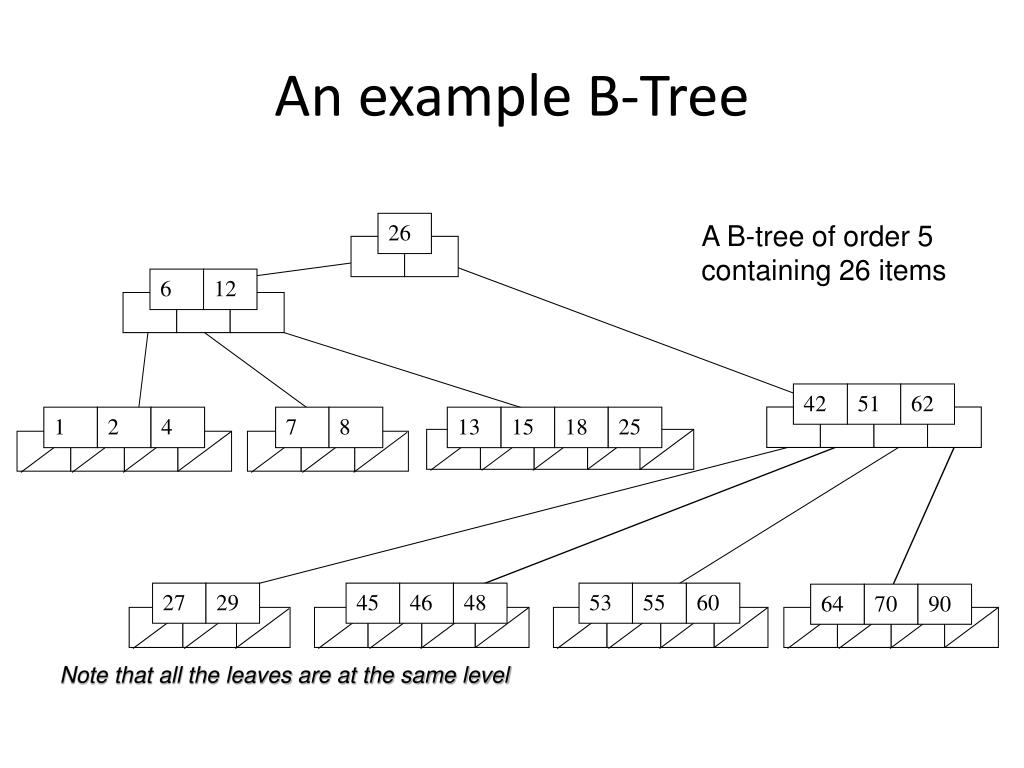 An example B-Tree

A B-tree of order 5 containing 26 items

26

6 12

42 51 62

1 2 4

7 8

13 15 18 25

27 29

45 46 48

53 55 60

64 70 90

Note that all the leaves are at the same level